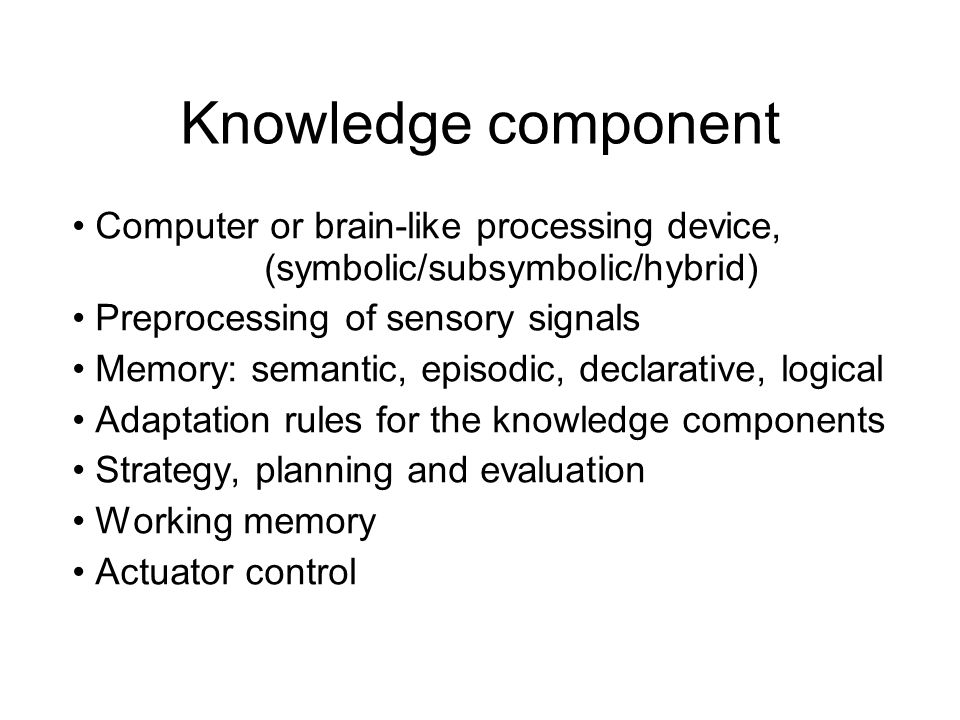 Knowledge component

• Computer or brain-like processing device, (symbolic/subsymbolic/hybrid)
• Preprocessing of sensory signals
• Memory: semantic, episodic, declarative, logical
• Adaptation rules for the knowledge components
• Strategy, planning and evaluation
• Working memory
• Actuator control